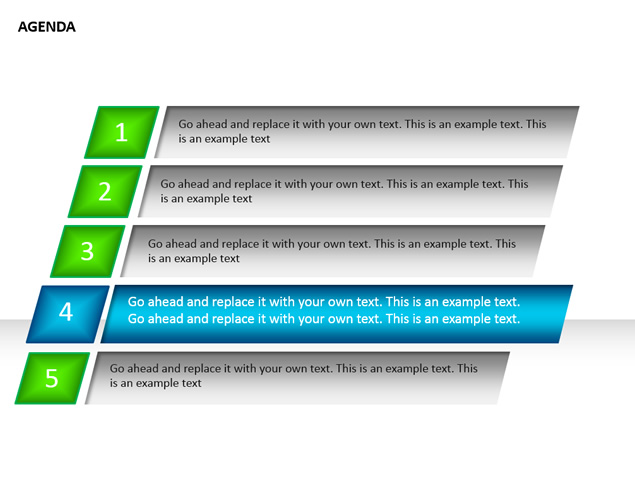 AGENDA

1

Go ahead and replace it with your own text. This is an example text. This is an example text

2

Go ahead and replace it with your own text. This is an example text. This is an example text

3

Go ahead and replace it with your own text. This is an example text. This is an example text

4

Go ahead and replace it with your own text. This is an example text. Go ahead and replace it with your own text. This is an example text.

5

Go ahead and replace it with your own text. This is an example text. This is an example text